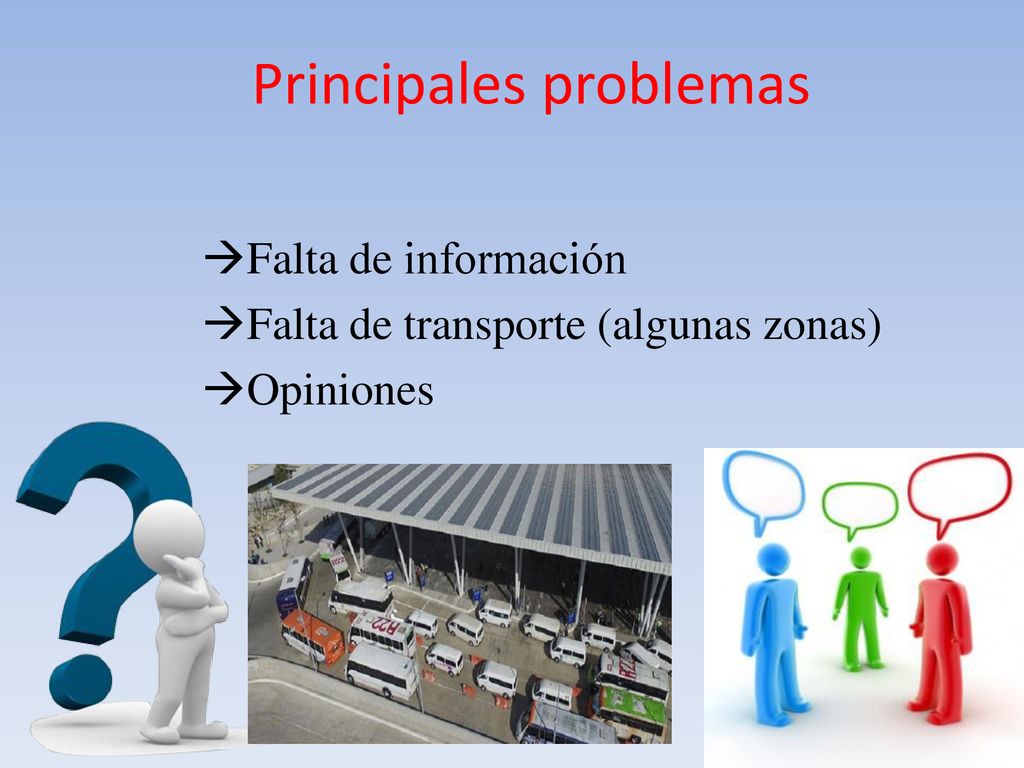 Principales problemas

→Falta de información
→Falta de transporte (algunas zonas)
→Opiniones